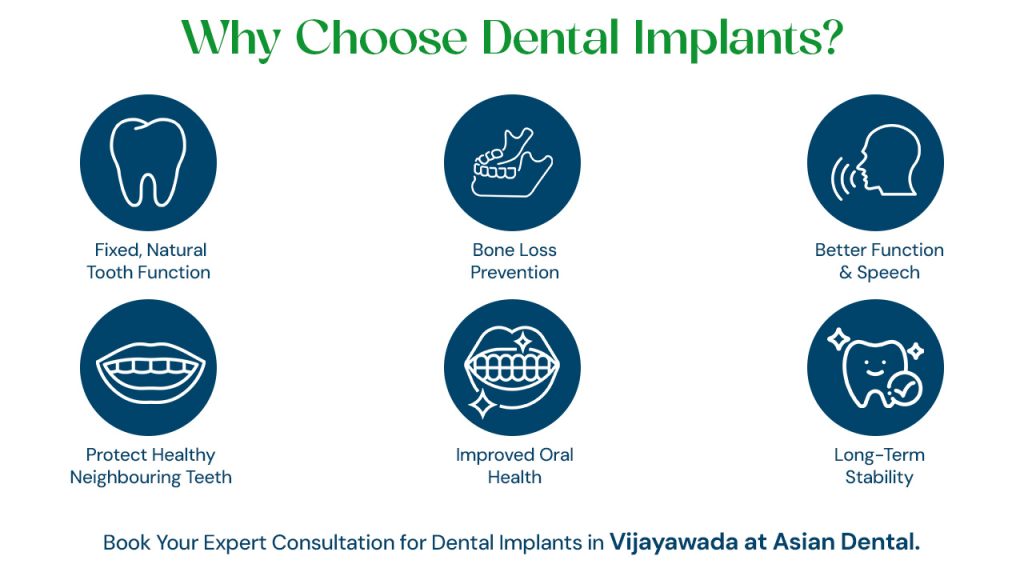 Why Choose Dental Implants?

Fixed, Natural Tooth Function

Bone Loss Prevention

Better Function & Speech

Protect Healthy Neighbouring Teeth

Improved Oral Health

Long-Term Stability

Book Your Expert Consultation for Dental Implants in Vijayawada at Asian Dental.